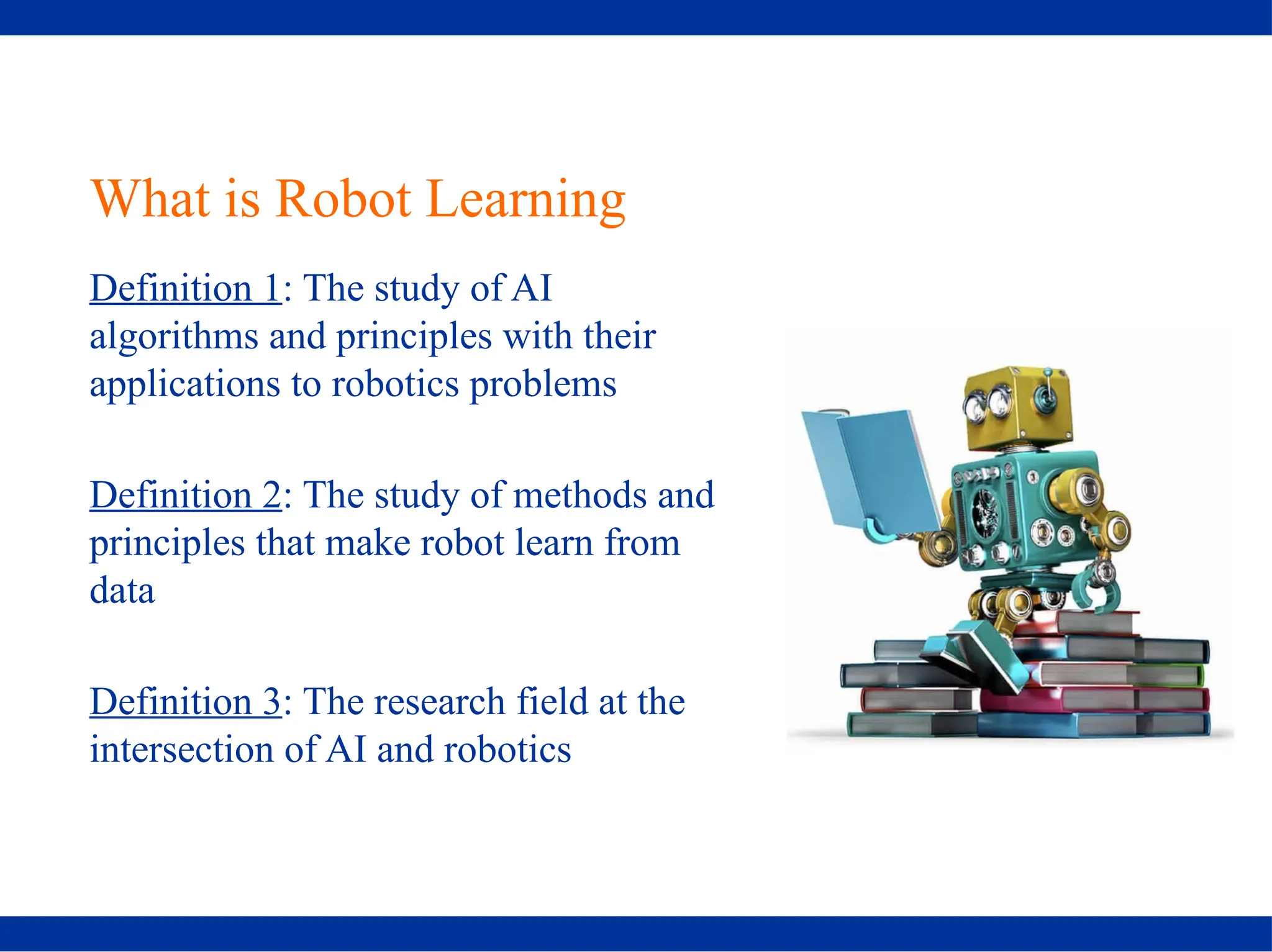 What is Robot Learning

Definition 1: The study of AI algorithms and principles with their applications to robotics problems

Definition 2: The study of methods and principles that make robot learn from data

Definition 3: The research field at the intersection of AI and robotics